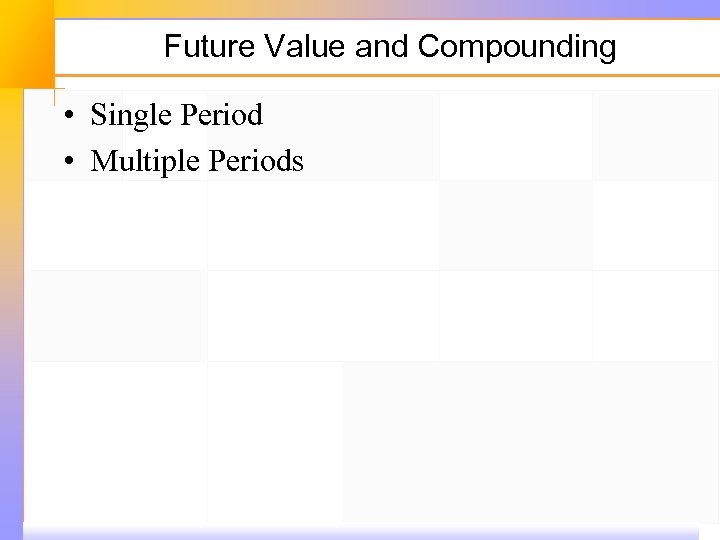 Future Value and Compounding

• Single Period
• Multiple Periods